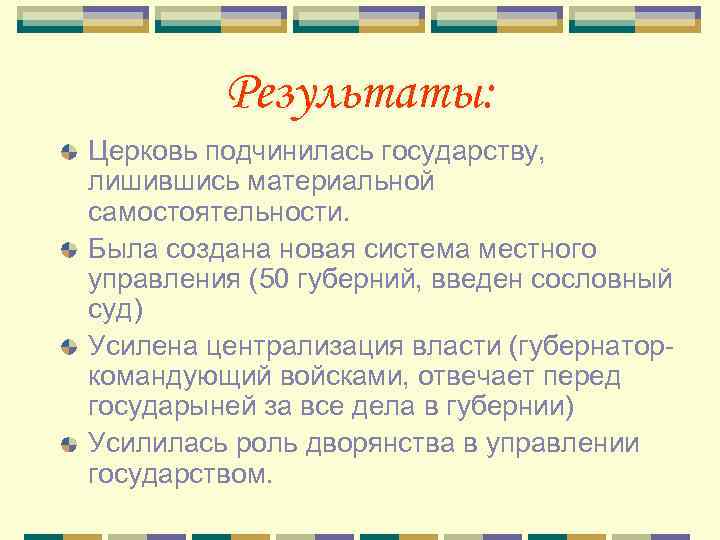 Результаты:

Церковь подчинилась государству, лишившись материальной самостоятельности.

Была создана новая система местного управления (50 губерний, введен сословный суд)

Усилена централизация власти (губернатор-командующий войсками, отвечает перед государыней за все дела в губернии)

Усилилась роль дворянства в управлении государством.